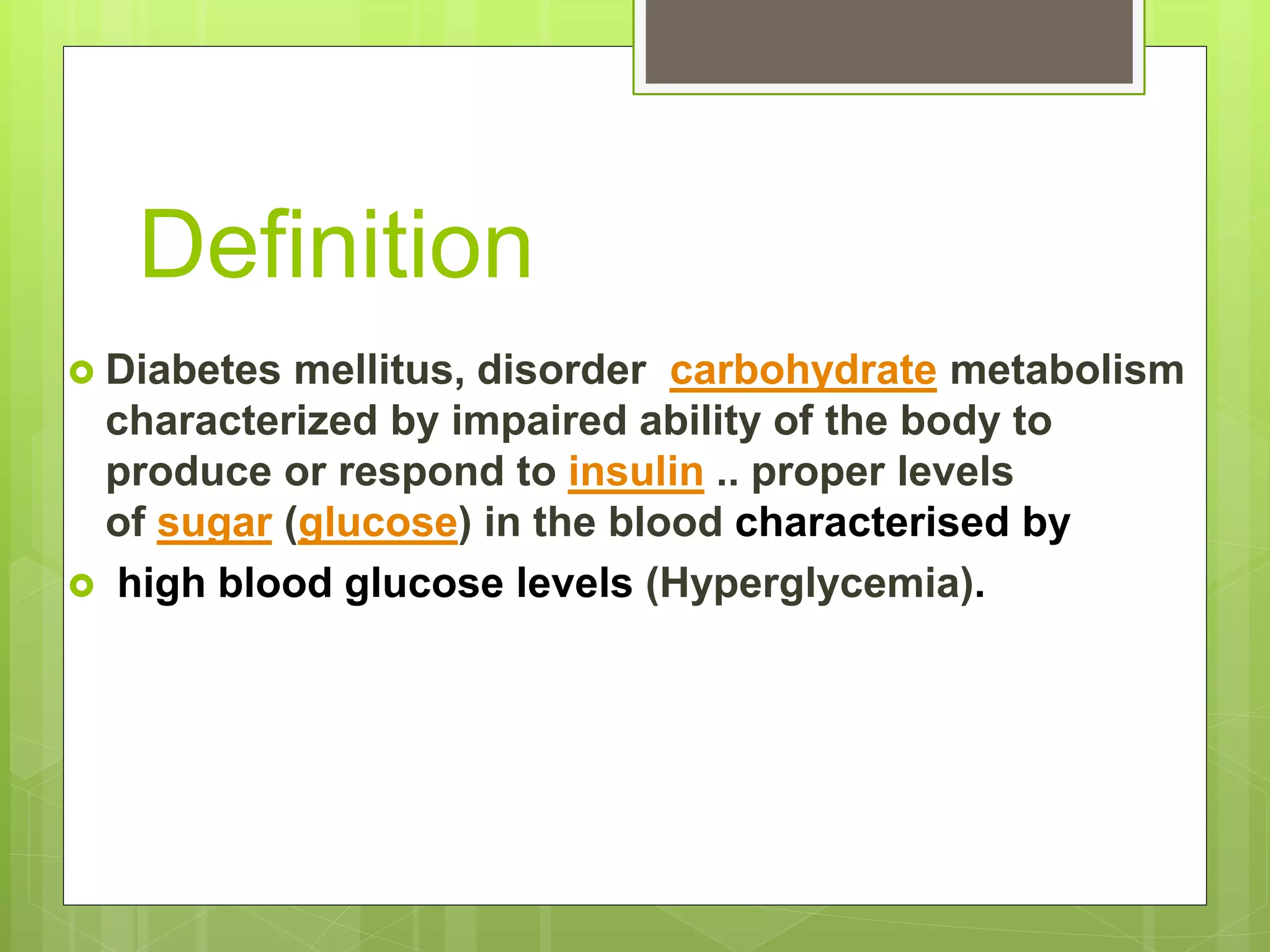 Definition

Diabetes mellitus, disorder carbohydrate metabolism characterized by impaired ability of the body to produce or respond to insulin .. proper levels of sugar (glucose) in the blood characterised by

high blood glucose levels (Hyperglycemia).